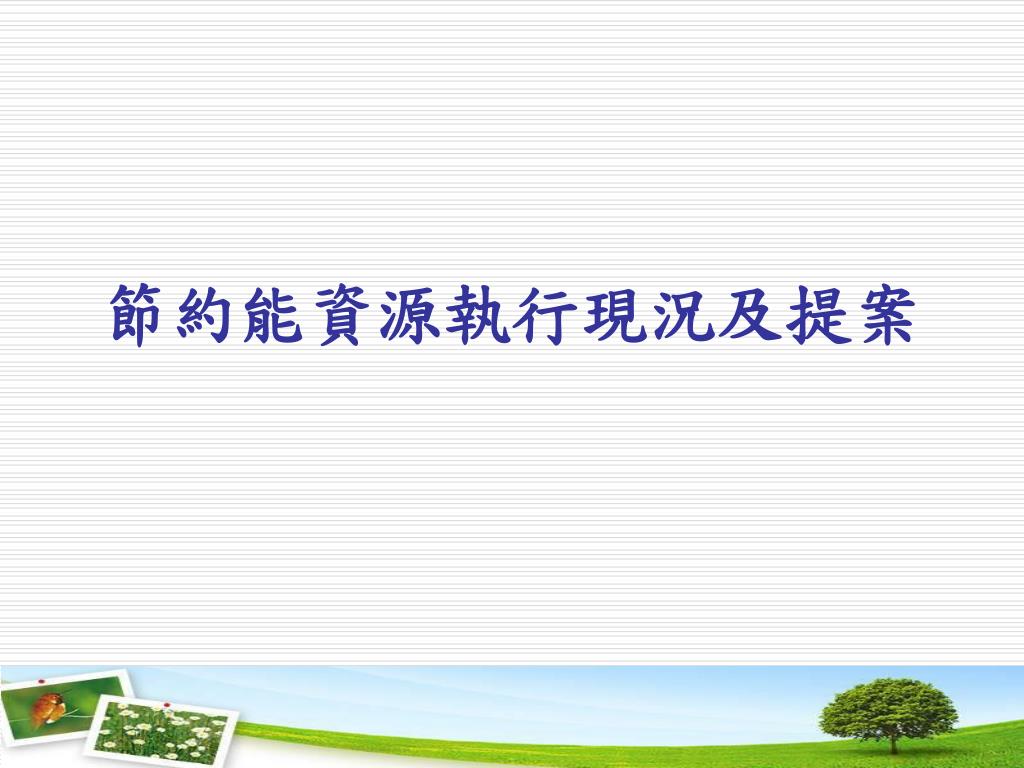 節約能資源執行現況及提案